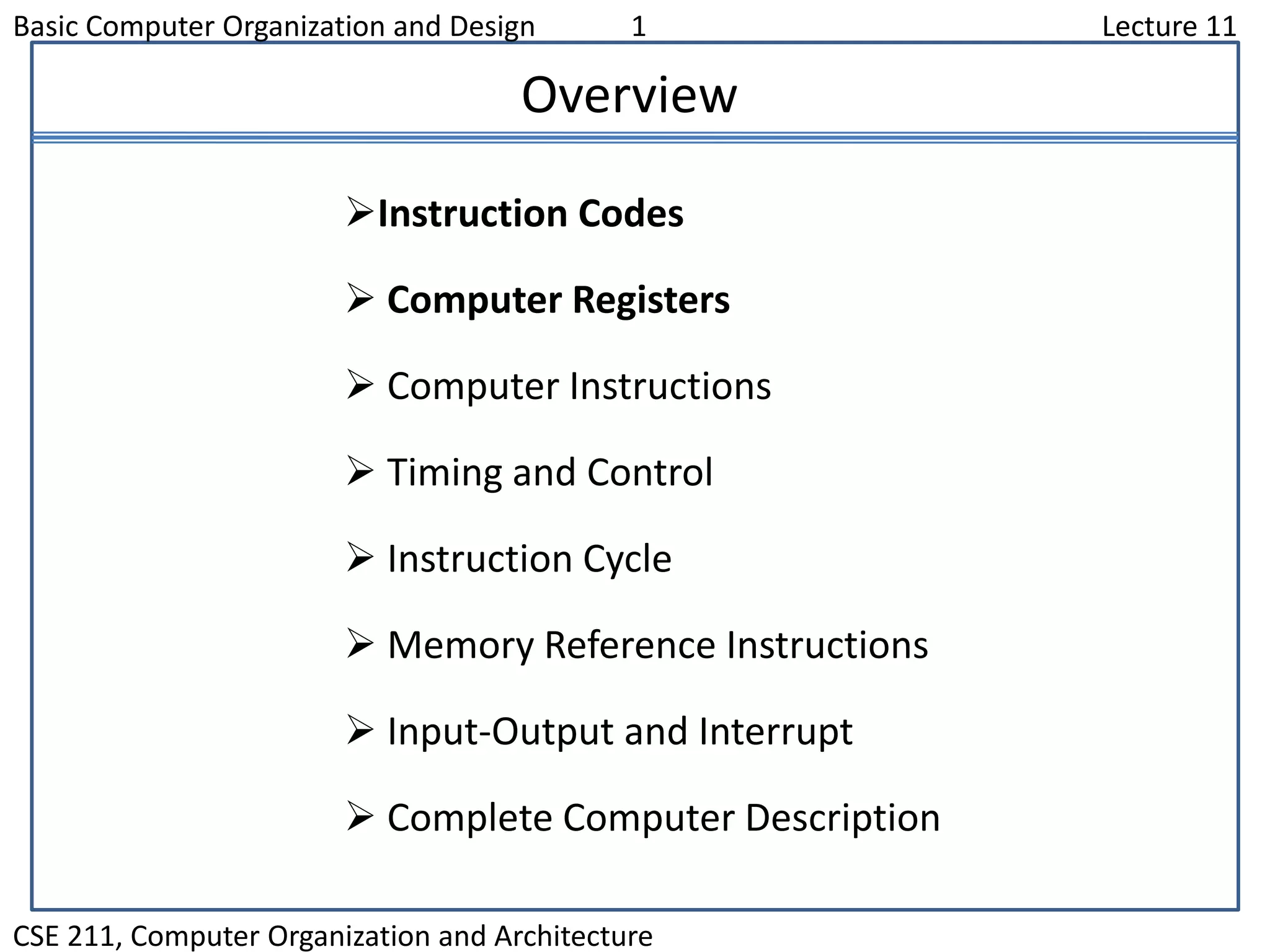 Basic Computer Organization and Design 1 Lecture 11

Overview

➢Instruction Codes

➢ Computer Registers

➢ Computer Instructions

➢ Timing and Control

➢ Instruction Cycle

➢ Memory Reference Instructions

➢ Input-Output and Interrupt

➢ Complete Computer Description

CSE 211, Computer Organization and Architecture